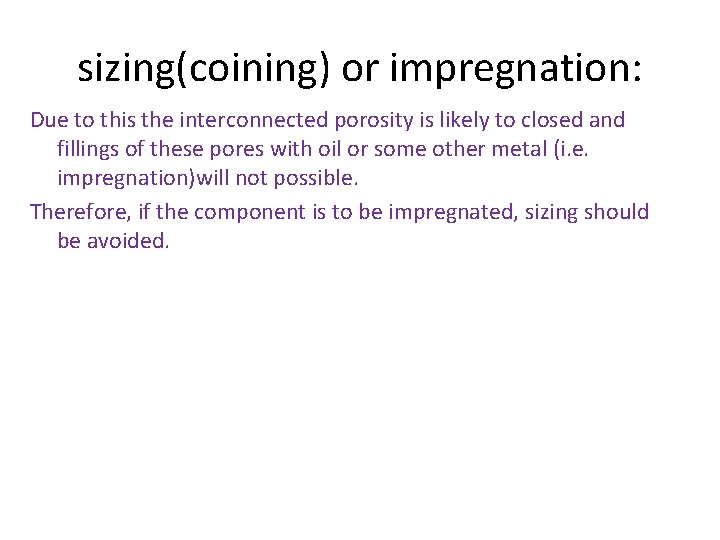 sizing(coining) or impregnation:

Due to this the interconnected porosity is likely to closed and fillings of these pores with oil or some other metal (i.e. impregnation)will not possible.

Therefore, if the component is to be impregnated, sizing should be avoided.